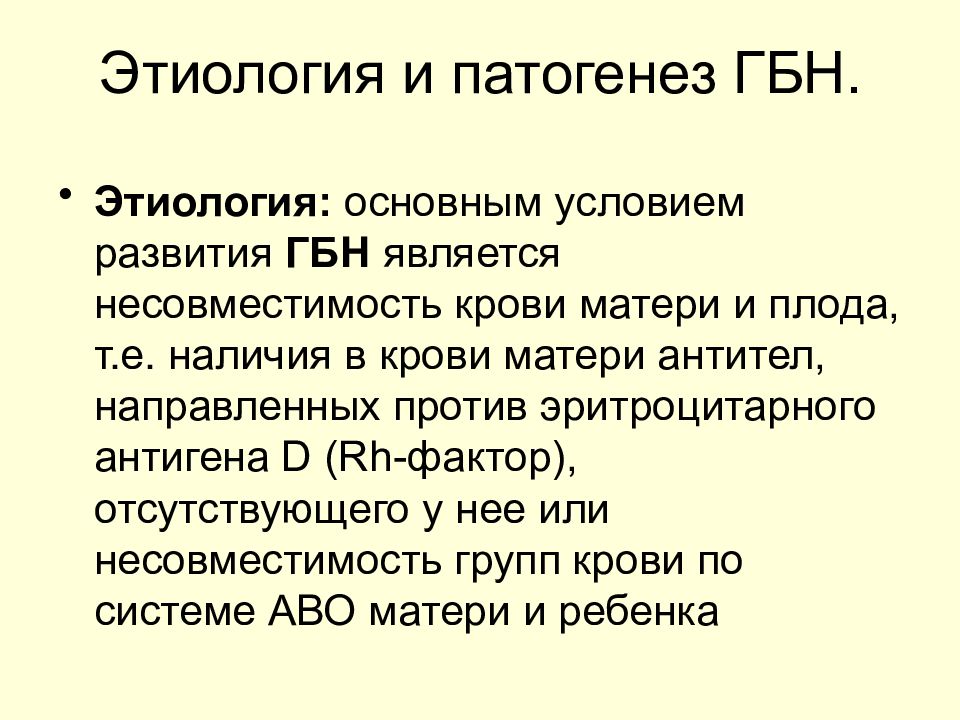 Этиология и патогенез ГБН.

• Этиология: основным условием развития ГБН является несовместимость крови матери и плода, т.е. наличия в крови матери антител, направленных против эритроцитарного антигена D (Rh-фактор), отсутствующего у нее или несовместимость групп крови по системе АВО матери и ребенка